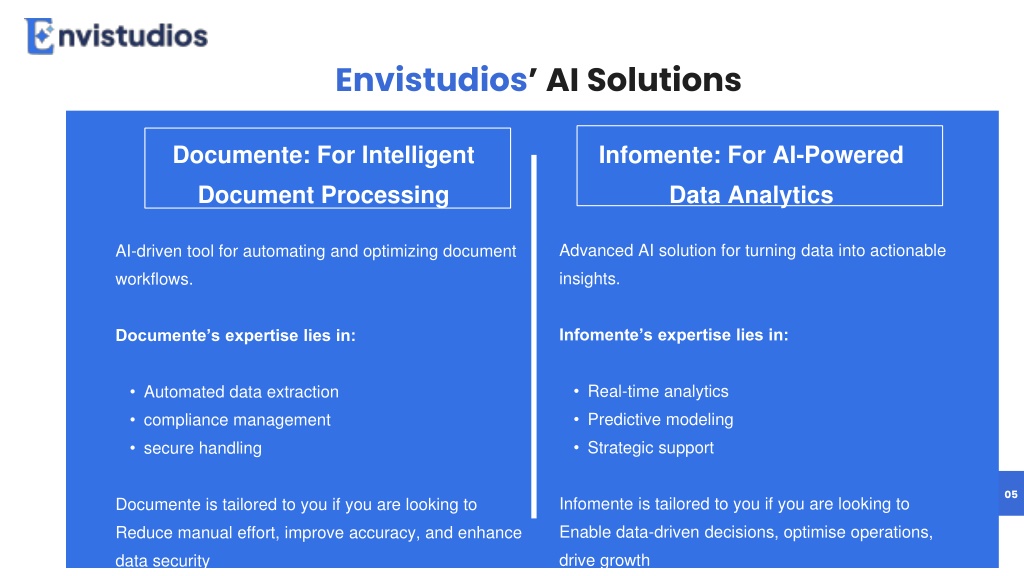 Envistudios

Envistudios' AI Solutions

Documente: For Intelligent Document Processing

AI-driven tool for automating and optimizing document workflows.

Documente's expertise lies in:

• Automated data extraction
• compliance management
• secure handling

Documente is tailored to you if you are looking to Reduce manual effort, improve accuracy, and enhance data security

Infomente: For AI-Powered Data Analytics

Advanced AI solution for turning data into actionable insights.

Infomente's expertise lies in:

• Real-time analytics
• Predictive modeling
• Strategic support

Infomente is tailored to you if you are looking to Enable data-driven decisions, optimise operations, drive growth

05